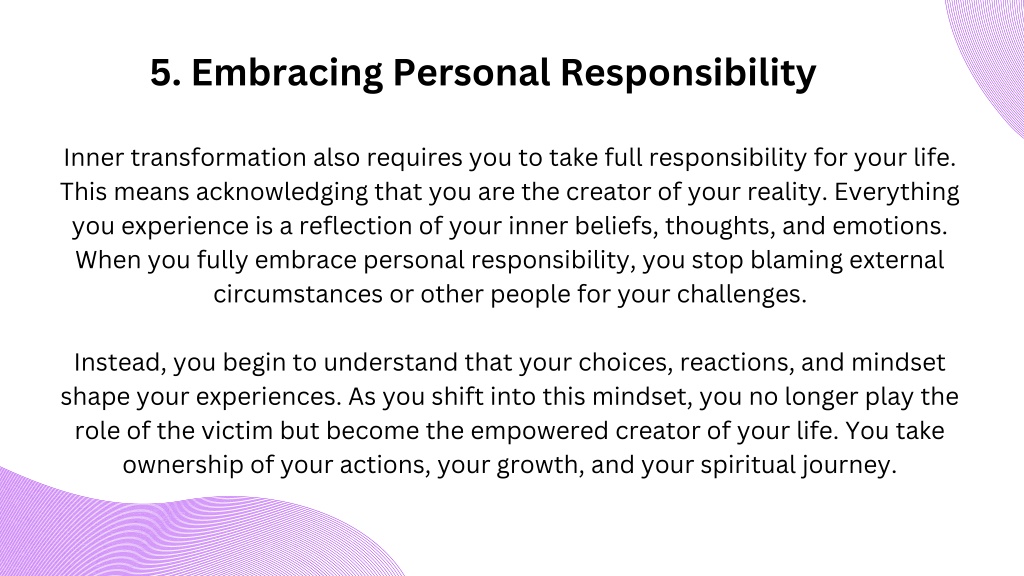 5. Embracing Personal Responsibility

Inner transformation also requires you to take full responsibility for your life. This means acknowledging that you are the creator of your reality. Everything you experience is a reflection of your inner beliefs, thoughts, and emotions. When you fully embrace personal responsibility, you stop blaming external circumstances or other people for your challenges.

Instead, you begin to understand that your choices, reactions, and mindset shape your experiences. As you shift into this mindset, you no longer play the role of the victim but become the empowered creator of your life. You take ownership of your actions, your growth, and your spiritual journey.